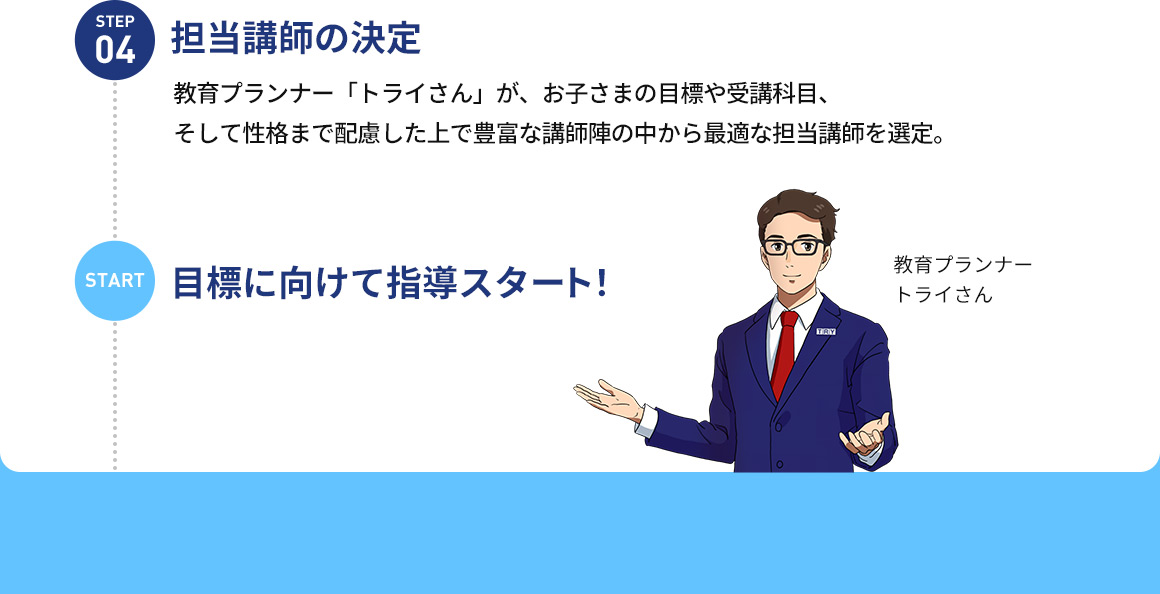 STEP 04

担当講師の決定

教育プランナー「トライさん」が、お子さまの目標や受講科目、そして性格まで配慮した上で豊富な講師陣の中から最適な担当講師を選定。

START

目標に向けて指導スタート！

教育プランナー
トライさん

TRY